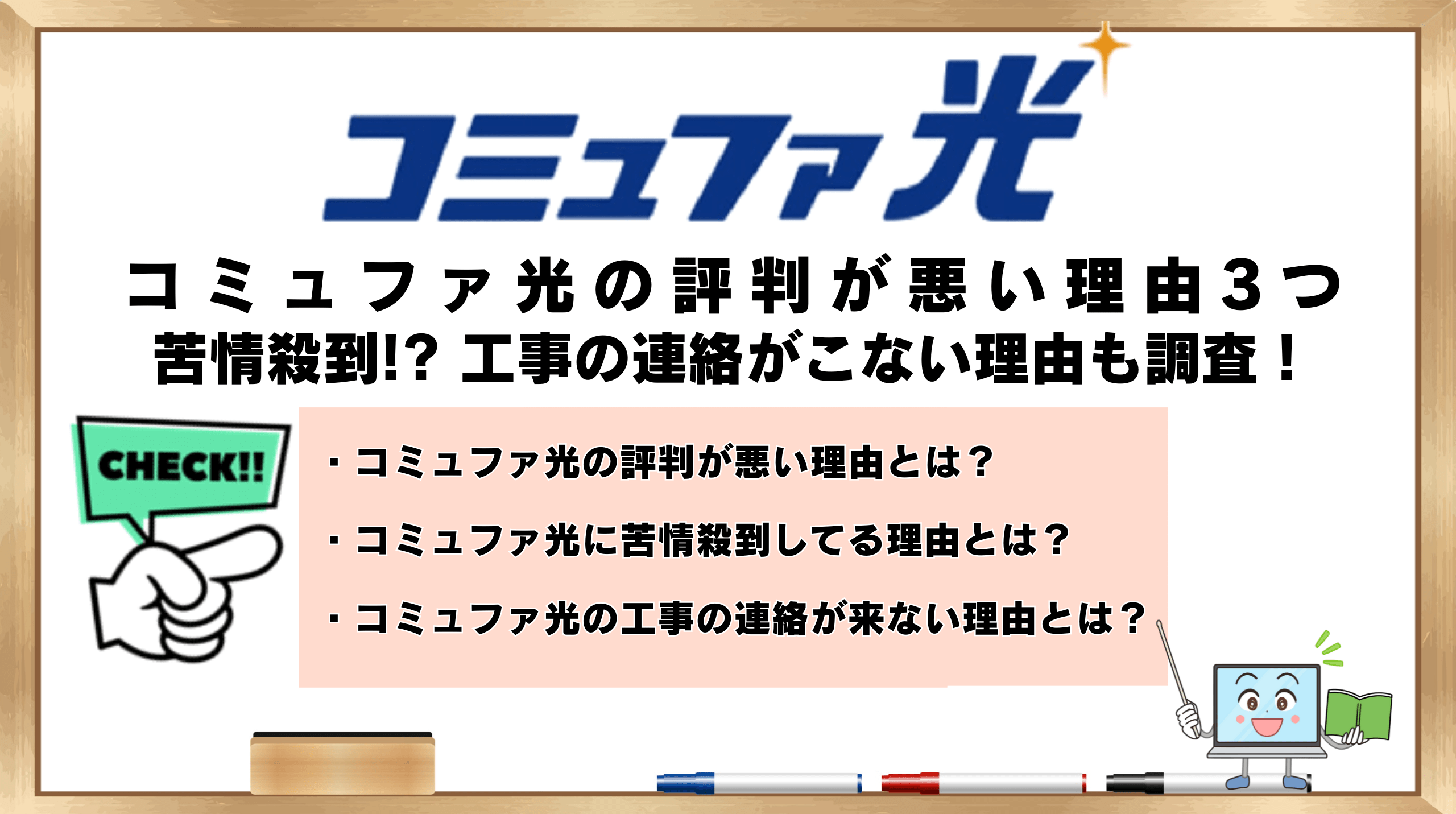 コミュファ光

コミュファ光の評判が悪い理由3つ
苦情殺到!? 工事の連絡がこない理由も調査！

CHECK!!

・コミュファ光の評判が悪い理由とは？
・コミュファ光に苦情殺到してる理由とは？
・コミュファ光の工事の連絡が来ない理由とは？